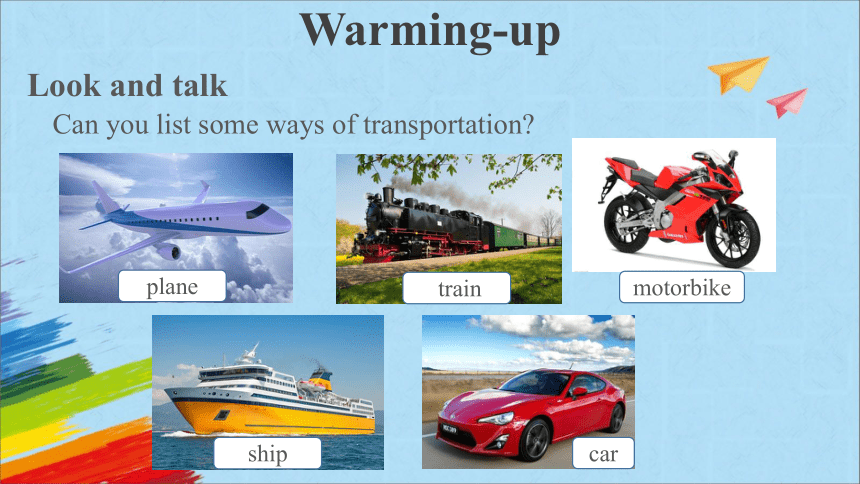 Warming-up

Look and talk

Can you list some ways of transportation?

plane

train

motorbike

ship

car